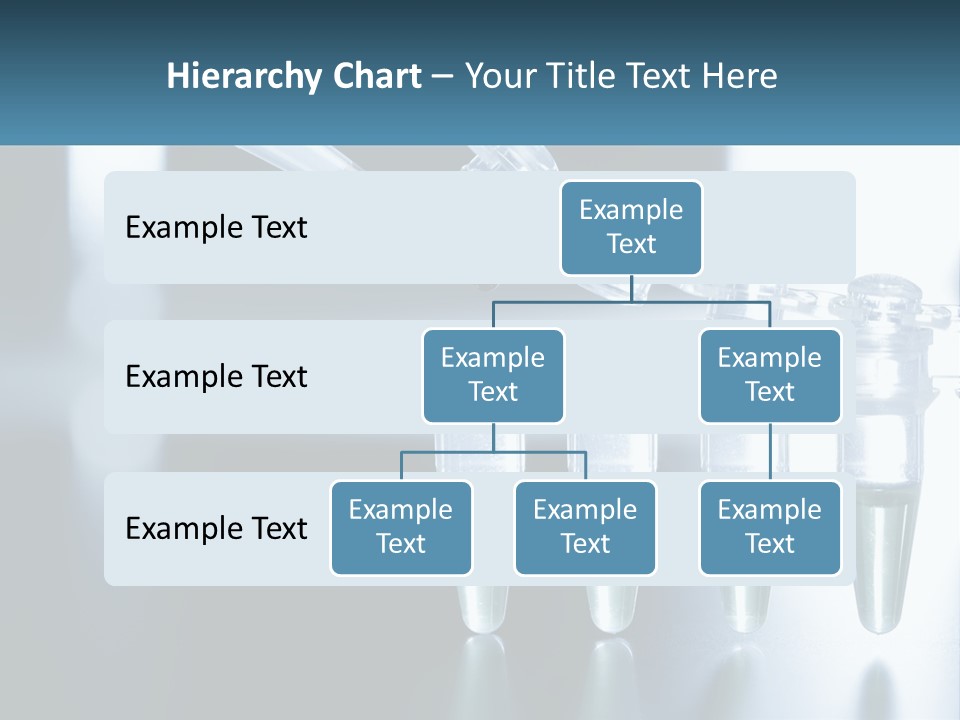 Hierarchy Chart – Your Title Text Here

Example Text

Example Text

Example Text

Example Text

Example Text

Example Text

Example Text

Example Text

Example Text